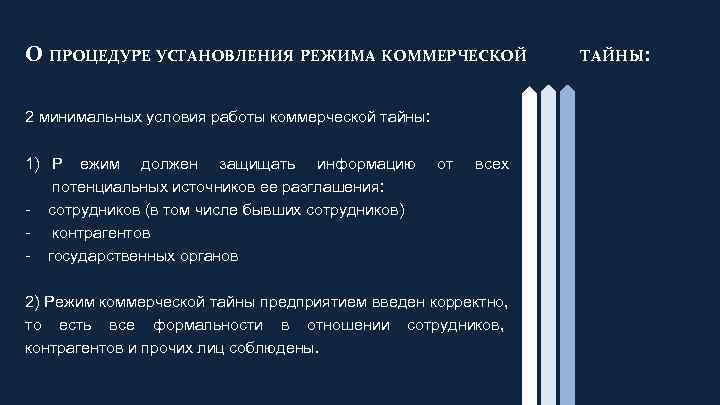 О ПРОЦЕДУРЕ УСТАНОВЛЕНИЯ РЕЖИМА КОММЕРЧЕСКОЙ ТАЙНЫ:

2 минимальных условия работы коммерческой тайны:

1) Р ежим должен защищать информацию от всех потенциальных источников ее разглашения:
- сотрудников (в том числе бывших сотрудников)
- контрагентов
- государственных органов

2) Режим коммерческой тайны предприятием введен корректно, то есть все формальности в отношении сотрудников, контрагентов и прочих лиц соблюдены.